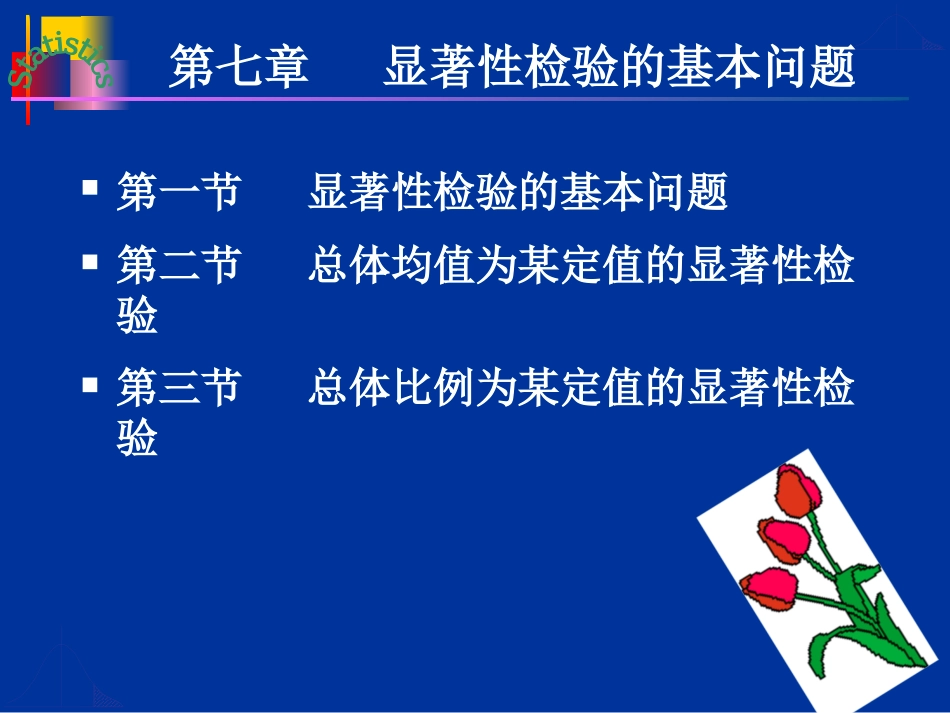 Statistics

第七章　　显著性检验的基本问题

▪ 第一节　　显著性检验的基本问题
▪ 第二节　　总体均值为某定值的显著性检验
▪ 第三节　　总体比例为某定值的显著性检验